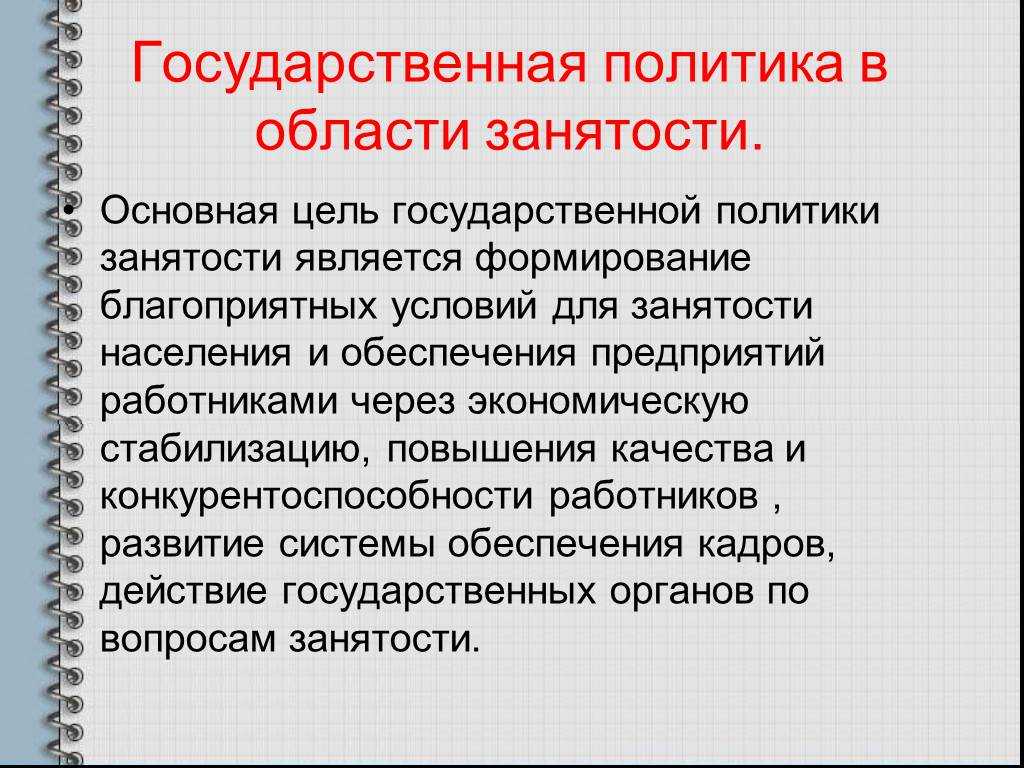 Государственная политика в области занятости.

• Основная цель государственной политики занятости является формирование благоприятных условий для занятости населения и обеспечения предприятий работниками через экономическую стабилизацию, повышения качества и конкурентоспособности работников , развитие системы обеспечения кадров, действие государственных органов по вопросам занятости.